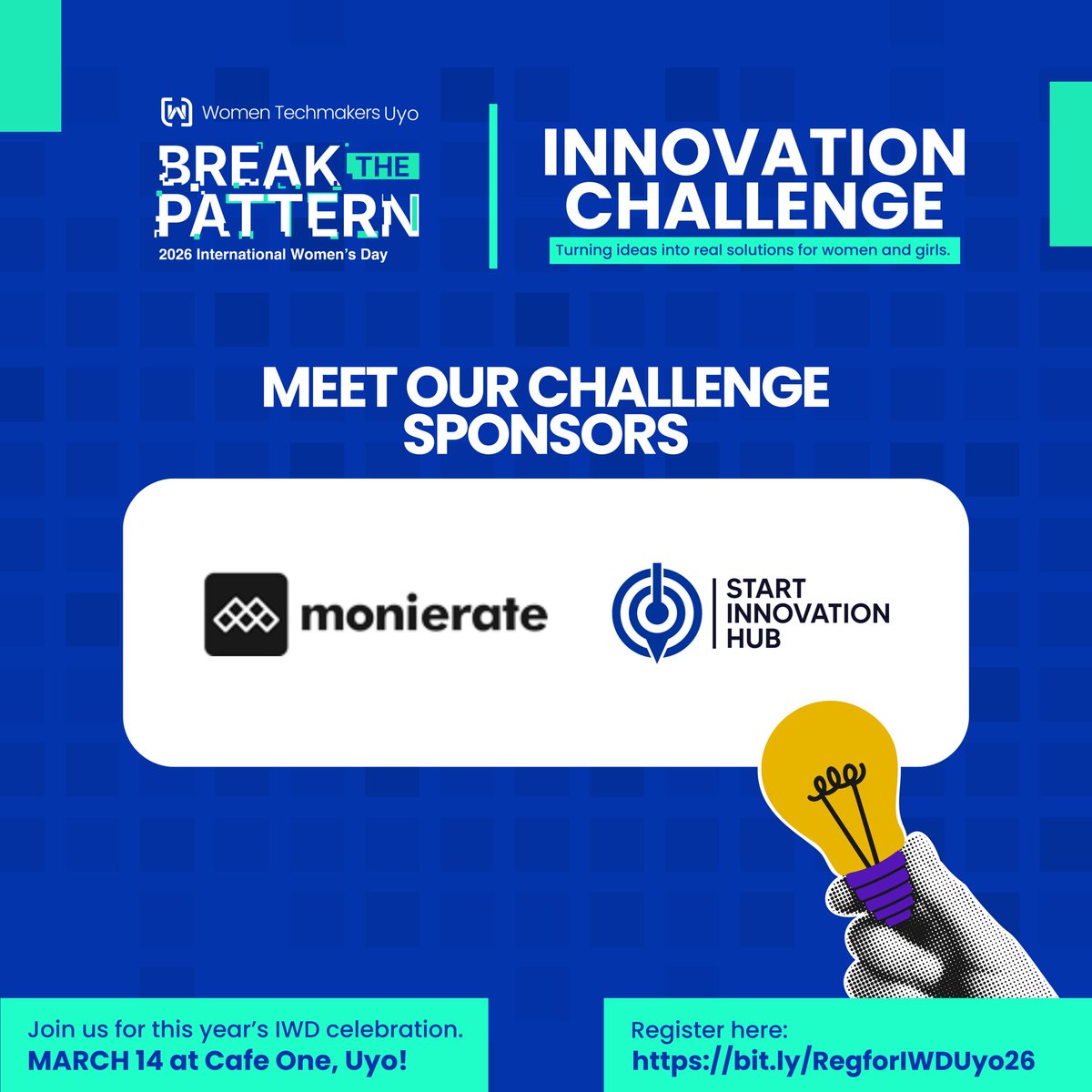 Women Techmakers Uyo

BREAK THE PATTERN

2026 International Women's Day

INNOVATION CHALLENGE

Turning ideas into real solutions for women and girls.

MEET OUR CHALLENGE SPONSORS

monierate

START INNOVATION HUB

Join us for this year's IWD celebration.
MARCH 14 at Cafe One, Uyo!

Register here:
https://bit.ly/RegforIWDUyo26